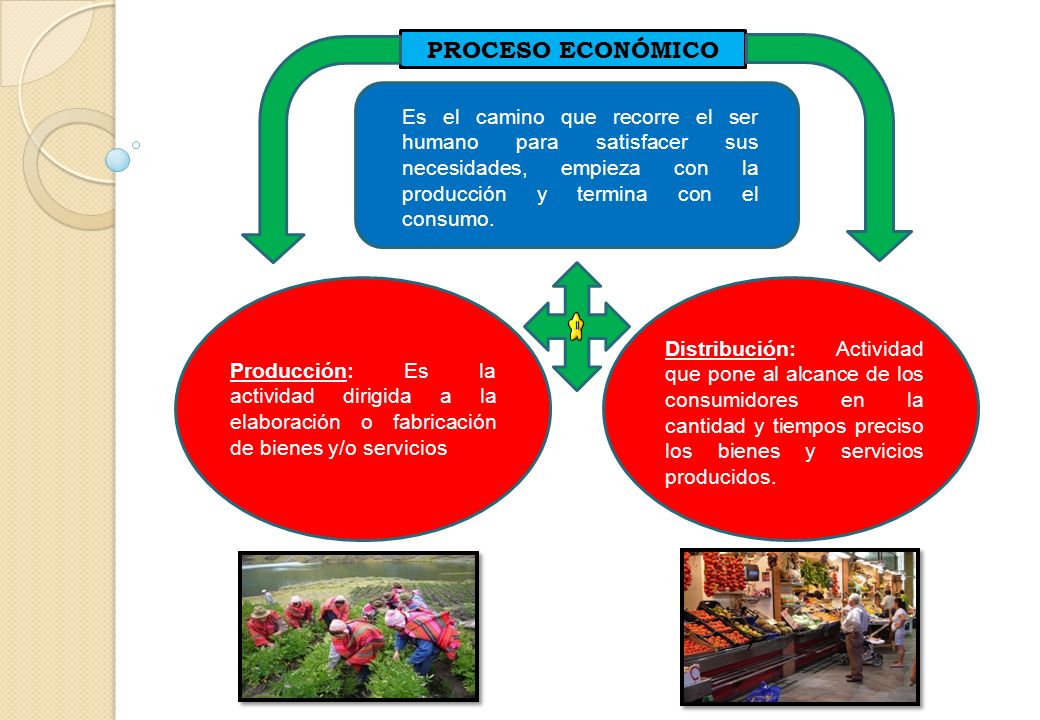 PROCESO ECONÓMICO

Es el camino que recorre el ser humano para satisfacer sus necesidades, empieza con la producción y termina con el consumo.

Producción: Es la actividad dirigida a la elaboración o fabricación de bienes y/o servicios

Distribución: Actividad que pone al alcance de los consumidores en la cantidad y tiempos preciso los bienes y servicios producidos.